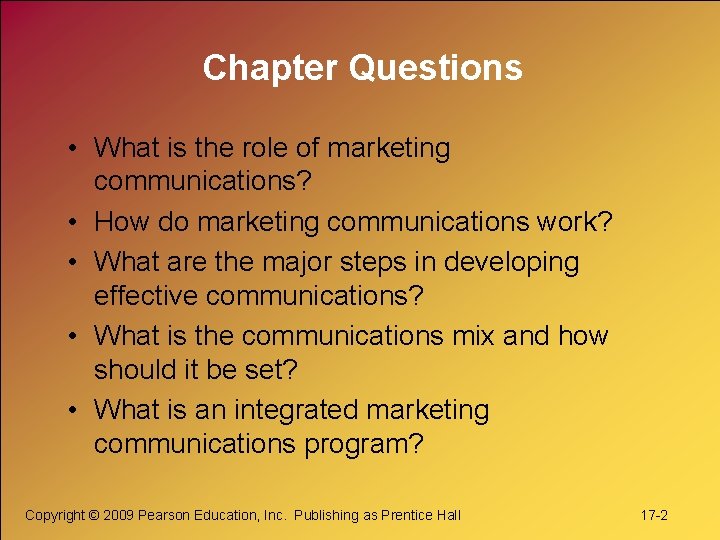 Chapter Questions

• What is the role of marketing communications?
• How do marketing communications work?
• What are the major steps in developing effective communications?
• What is the communications mix and how should it be set?
• What is an integrated marketing communications program?

Copyright © 2009 Pearson Education, Inc. Publishing as Prentice Hall

17-2